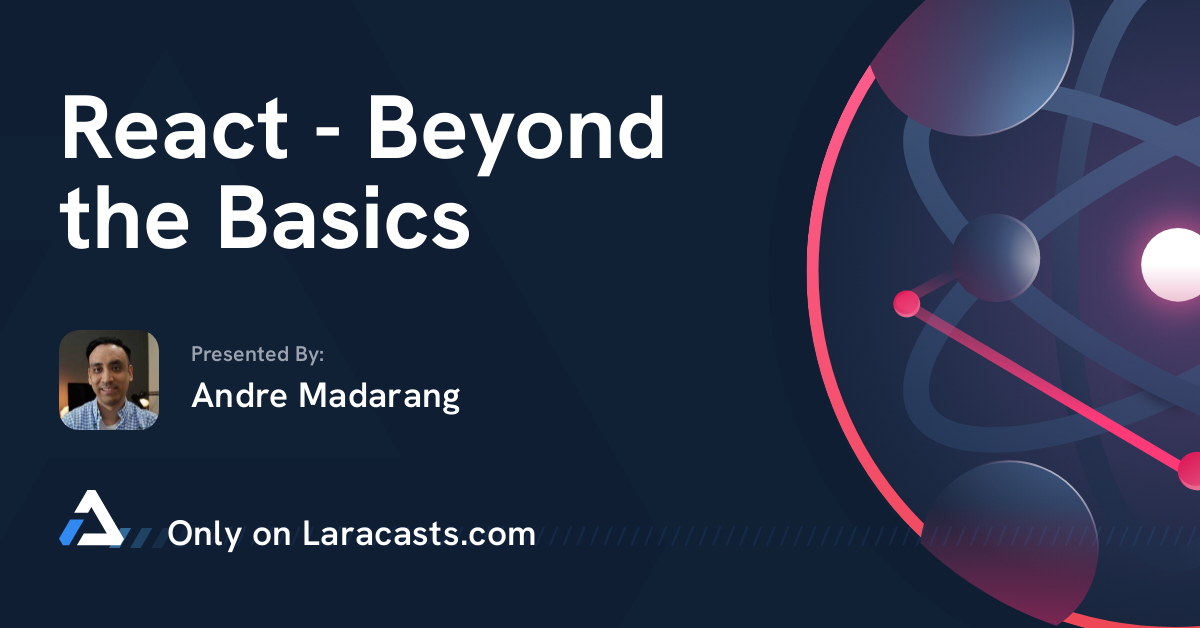 React - Beyond the Basics

Presented By:
Andre Madarang

Only on Laracasts.com